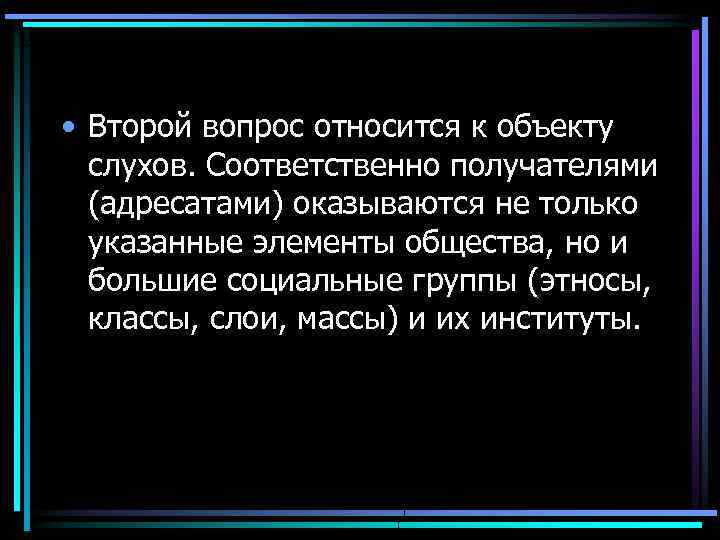 • Второй вопрос относится к объекту слухов. Соответственно получателями (адресатами) оказываются не только указанные элементы общества, но и большие социальные группы (этносы, классы, слои, массы) и их институты.